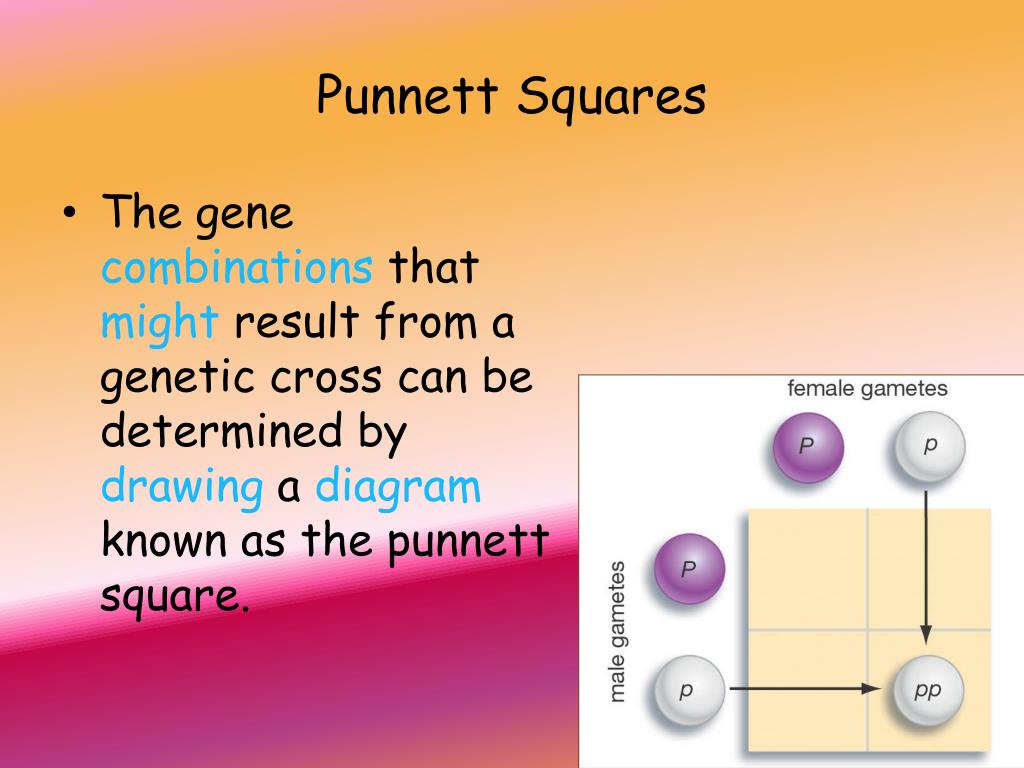 Punnett Squares

• The gene combinations that might result from a genetic cross can be determined by drawing a diagram known as the punnett square.

female gametes

P

p

male gametes

P

p

pp